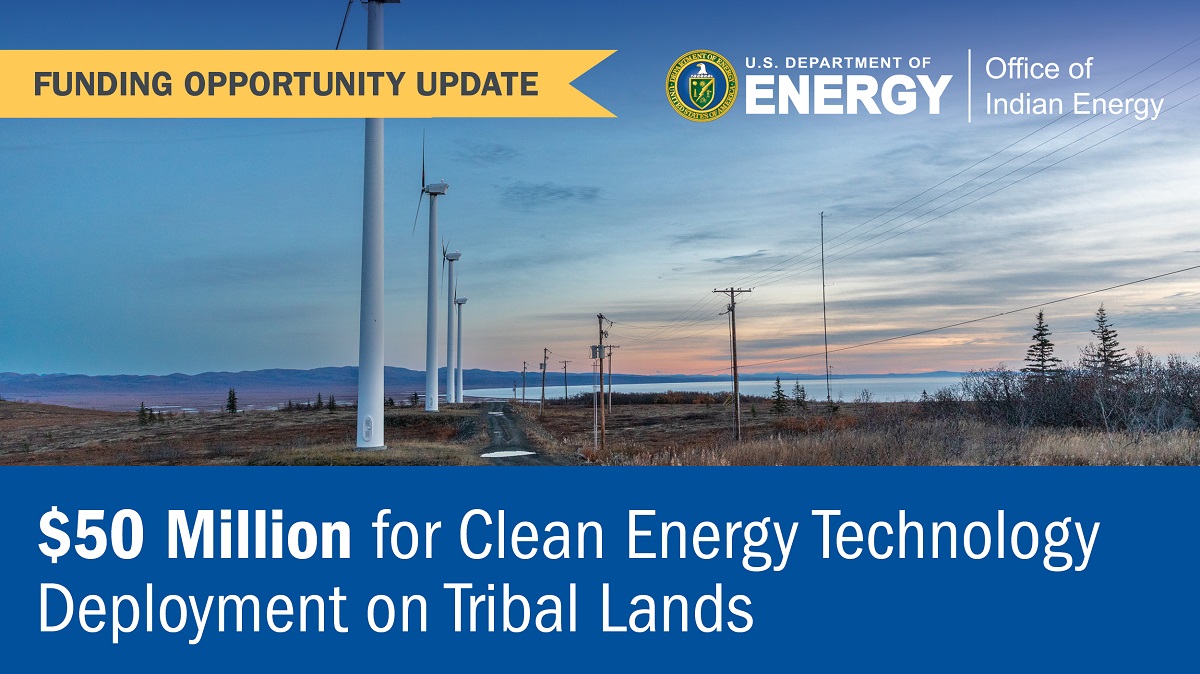 FUNDING OPPORTUNITY UPDATE

DEPARTMENT OF ENERGY UNITED STATES OF AMERICA

U.S. DEPARTMENT OF ENERGY

Office of Indian Energy

$50 Million for Clean Energy Technology Deployment on Tribal Lands